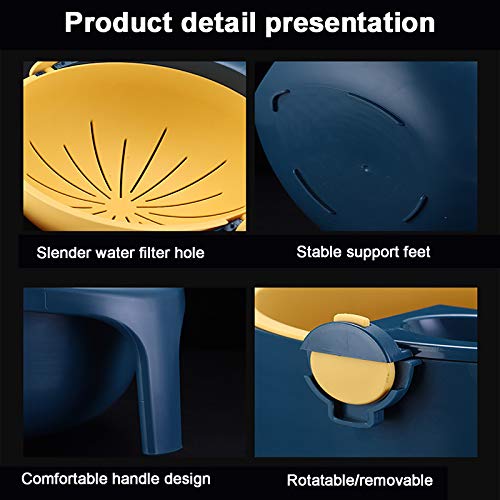 Product detail presentation

Slender water filter hole

Stable support feet

Comfortable handle design

Rotatable/removable